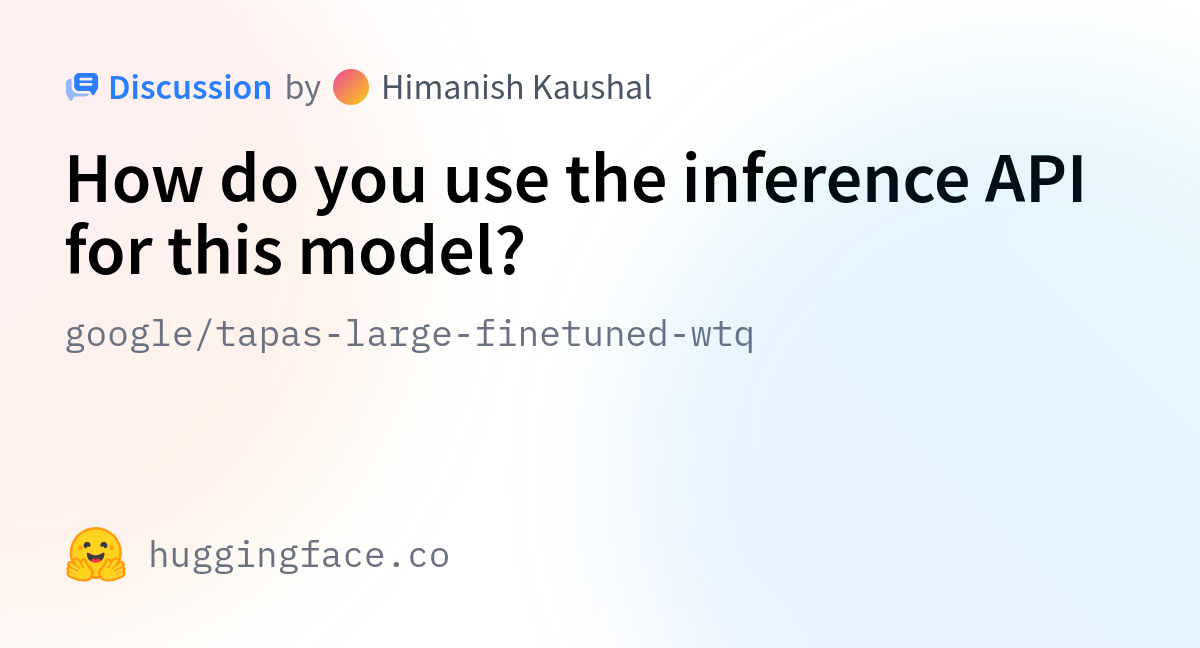 Discussion by Himanish Kaushal

How do you use the inference API for this model?

google/tapas-large-finetuned-wtq

huggingface.co